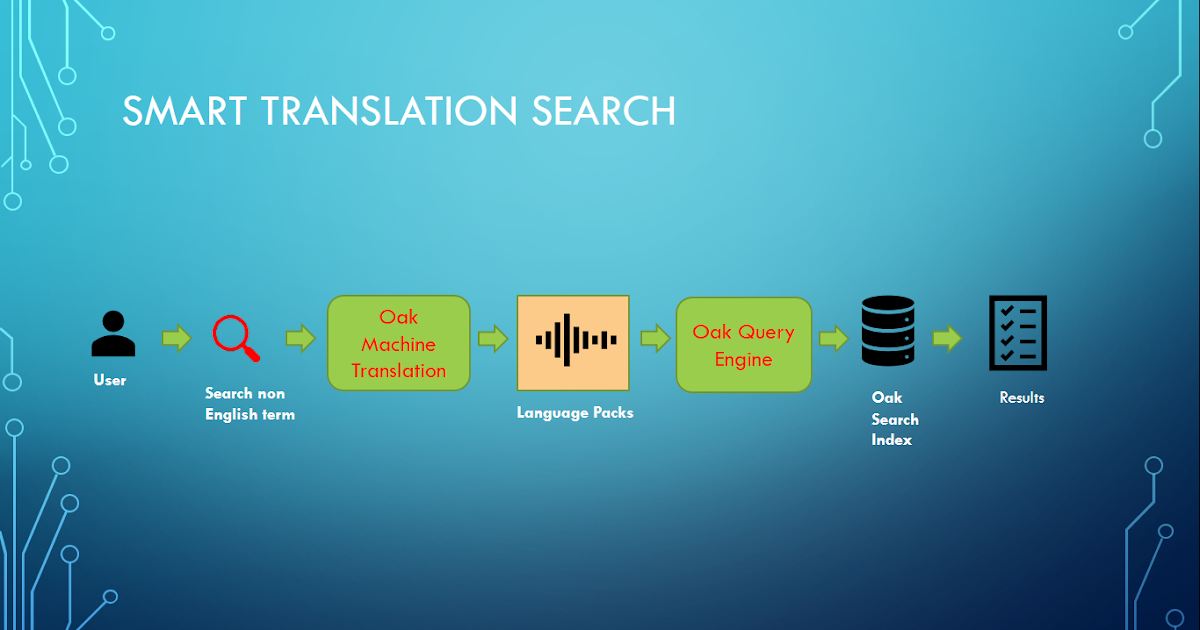 SMART TRANSLATION SEARCH

User

Search non English term

Oak Machine Translation

Language Packs

Oak Query Engine

Oak Search Index

Results